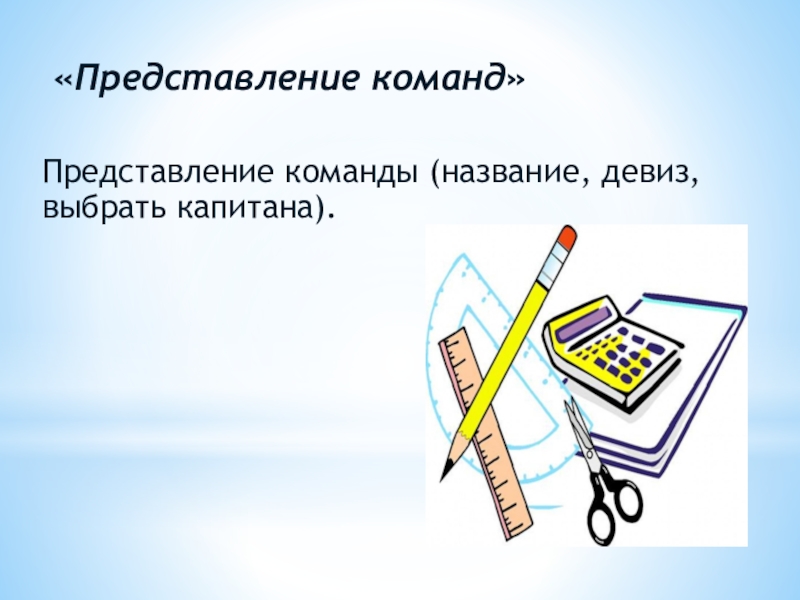 «Представление команд»

Представление команды (название, девиз, выбрать капитана).